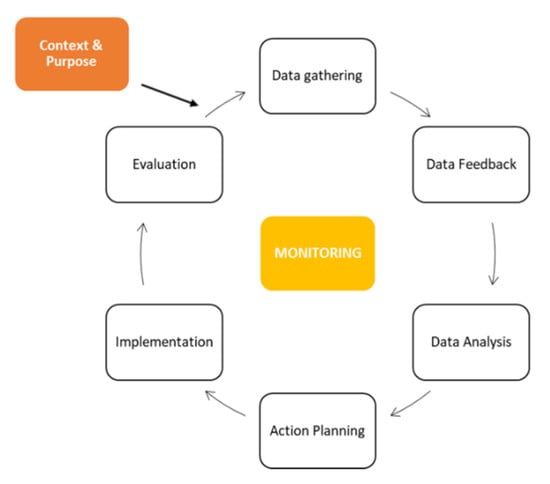 Context & Purpose

Data gathering

Data Feedback

Data Analysis

Action Planning

Implementation

Evaluation

MONITORING